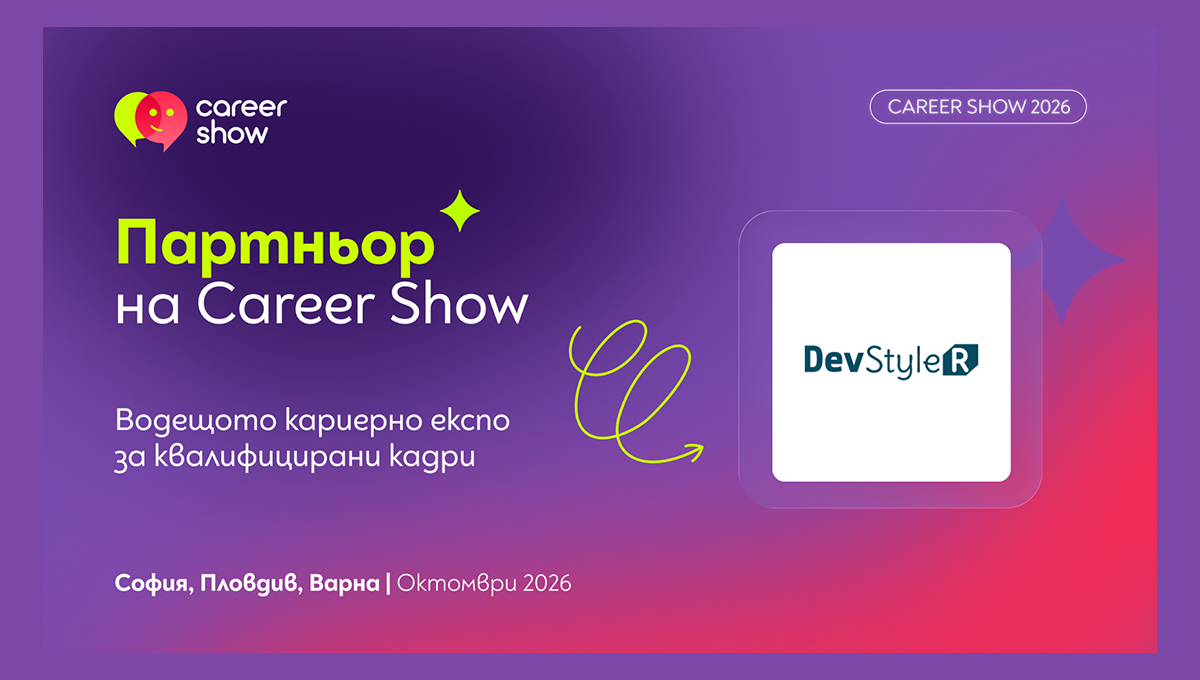 career show

CAREER SHOW 2026

Партньор на Career Show

Водещото кариерно експо за квалифицирани кадри

DevStyleR

София, Пловдив, Варна | Октомври 2026